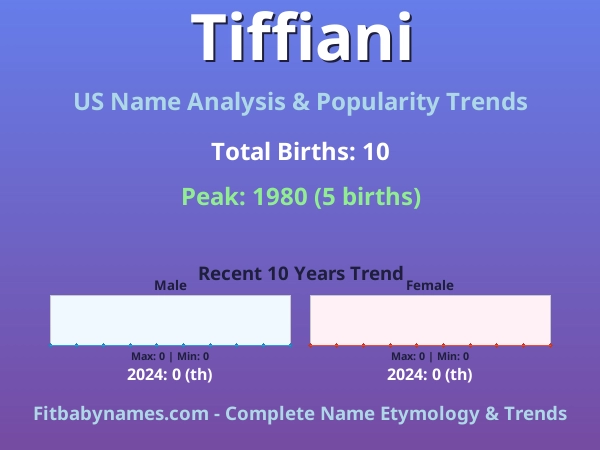 Tiffiani

US Name Analysis & Popularity Trends

Total Births: 10

Peak: 1980 (5 births)

Recent 10 Years Trend

Male

Max: 0 | Min: 0

2024: 0 (th)

Female

Max: 0 | Min: 0

2024: 0 (th)

Fitbabynames.com - Complete Name Etymology & Trends